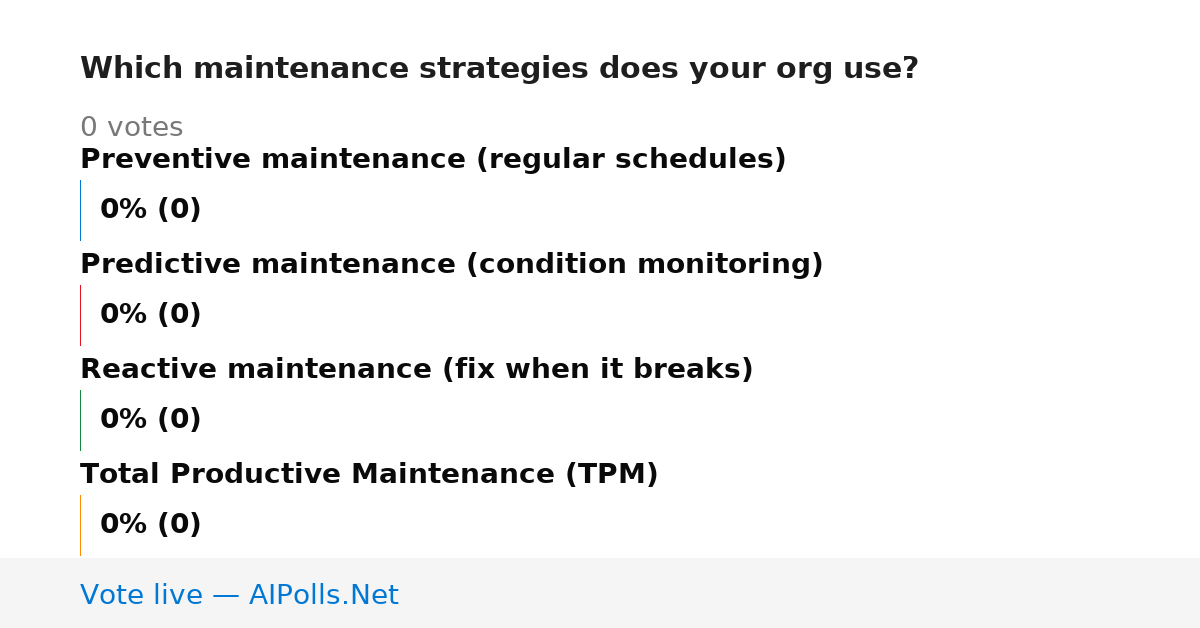 Which maintenance strategies does your org use?

0 votes

Preventive maintenance (regular schedules)

0% (0)

Predictive maintenance (condition monitoring)

0% (0)

Reactive maintenance (fix when it breaks)

0% (0)

Total Productive Maintenance (TPM)

0% (0)

Vote live — AIPolls.Net